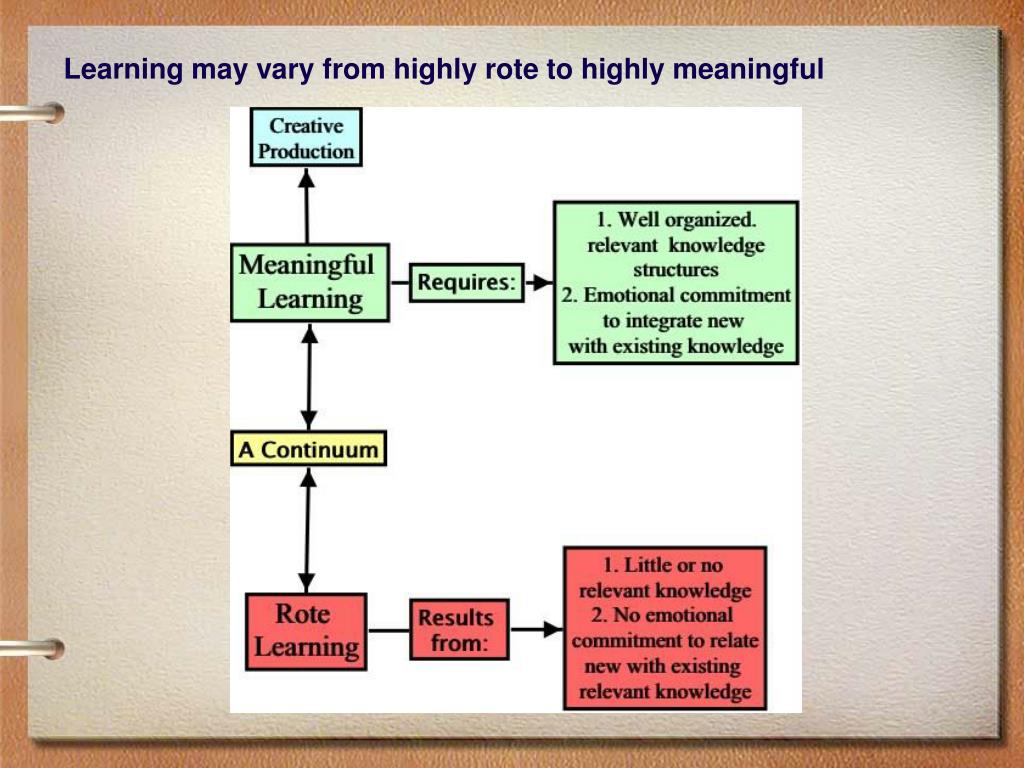 Learning may vary from highly rote to highly meaningful

Creative Production

Meaningful Learning

Requires:

1. Well organized. relevant knowledge structures
2. Emotional commitment to integrate new with existing knowledge

A Continuum

Rote Learning

Results from:

1. Little or no relevant knowledge
2. No emotional commitment to relate new with existing relevant knowledge